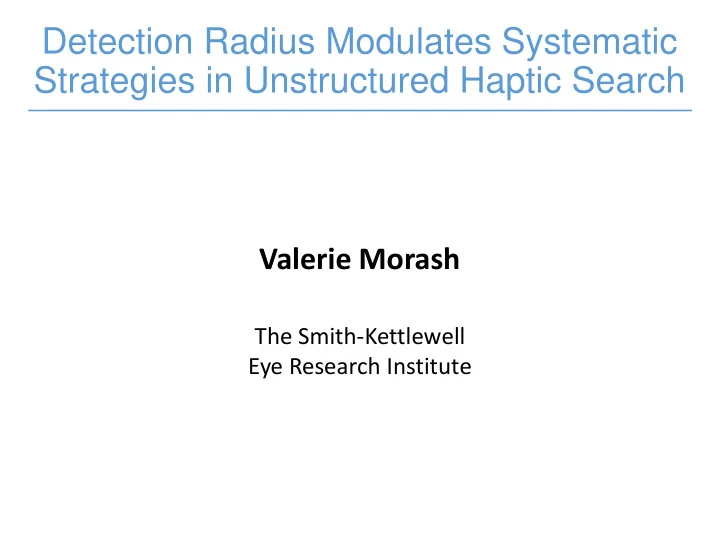 Detection Radius Modulates Systematic Strategies in Unstructured Haptic Search

Valerie Morash

The Smith-Kettlewell
Eye Research Institute